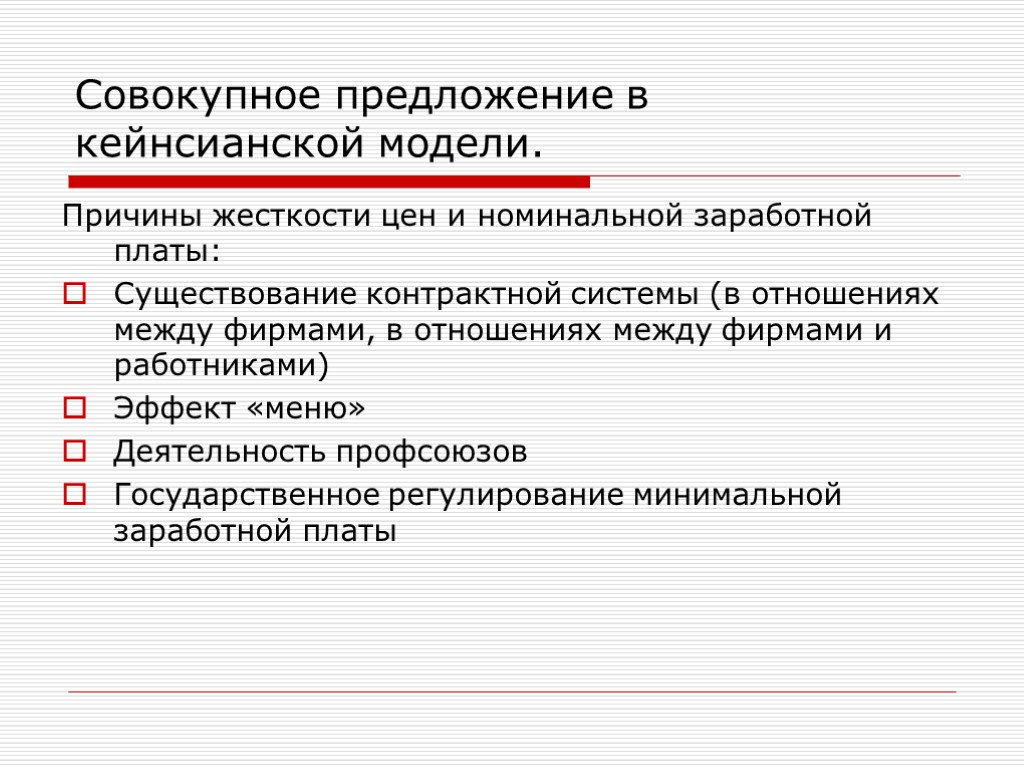 Совокупное предложение в кейнсианской модели.

Причины жесткости цен и номинальной заработной платы:

Существование контрактной системы (в отношениях между фирмами, в отношениях между фирмами и работниками)

Эффект «меню»

Деятельность профсоюзов

Государственное регулирование минимальной заработной платы